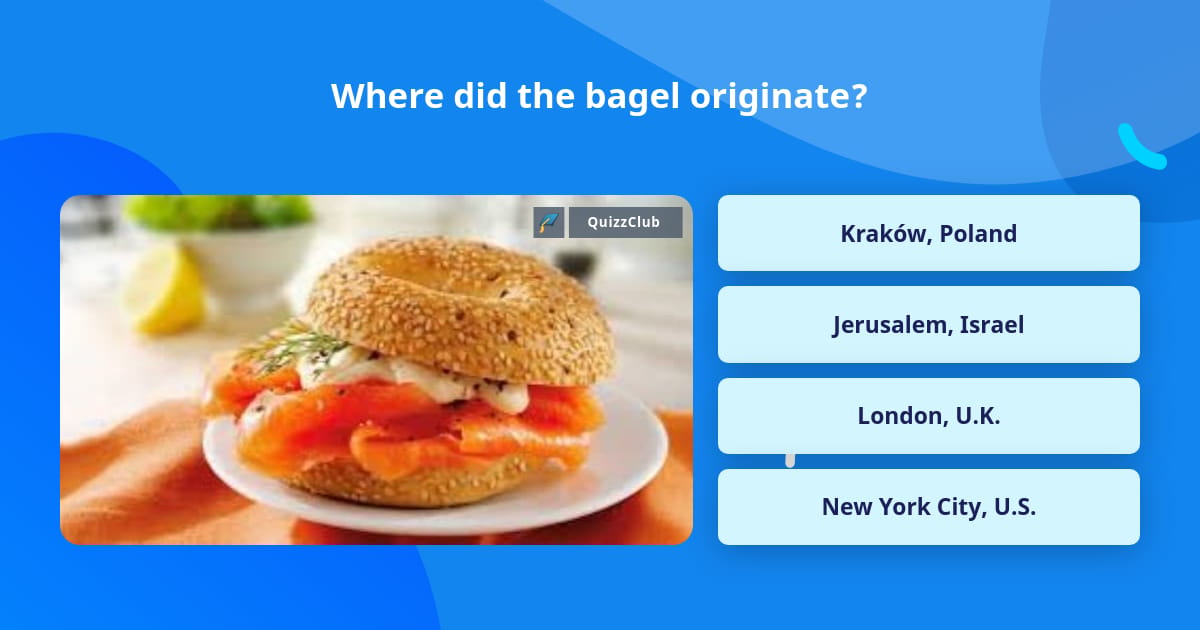 Where did the bagel originate?

QuizzClub

Kraków, Poland

Jerusalem, Israel

London, U.K.

New York City, U.S.